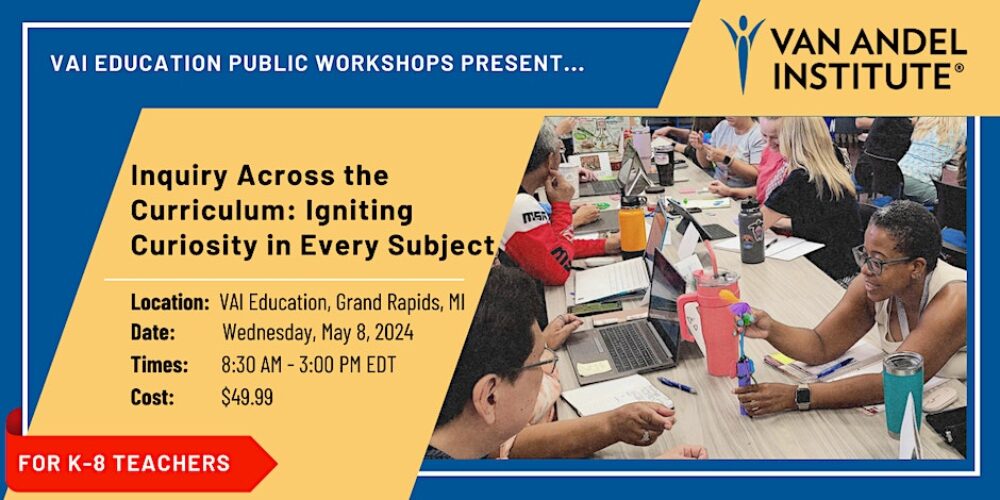 VAI EDUCATION PUBLIC WORKSHOPS PRESENT...

VAN ANDEL INSTITUTE®

Inquiry Across the Curriculum: Igniting Curiosity in Every Subject

Location: VAI Education, Grand Rapids, MI
Date: Wednesday, May 8, 2024
Times: 8:30 AM - 3:00 PM EDT
Cost: $49.99

FOR K-8 TEACHERS